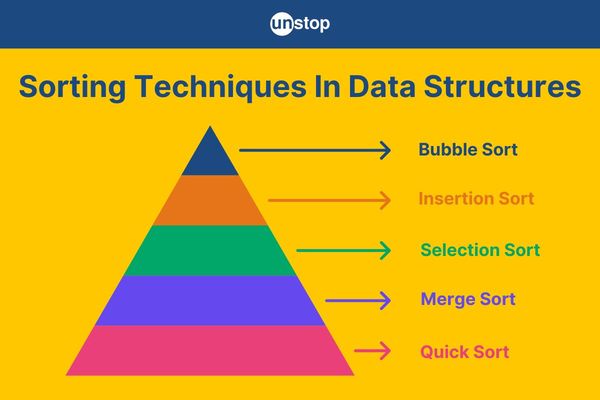 unstop

Sorting Techniques In Data Structures

Bubble Sort

Insertion Sort

Selection Sort

Merge Sort

Quick Sort